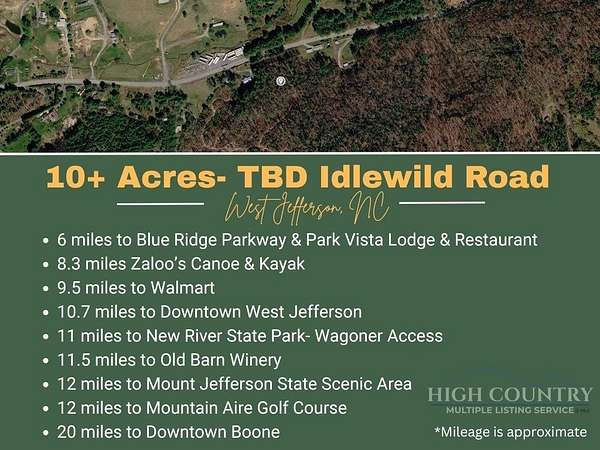 10+ Acres- TBD Idlewild Road

West Jefferson, NC

• 6 miles to Blue Ridge Parkway & Park Vista Lodge & Restaurant
• 8.3 miles Zaloo's Canoe & Kayak
• 9.5 miles to Walmart
• 10.7 miles to Downtown West Jefferson
• 11 miles to New River State Park- Wagoner Access
• 11.5 miles to Old Barn Winery
• 12 miles to Mount Jefferson State Scenic Area
• 12 miles to Mountain Aire Golf Course
• 20 miles to Downtown Boone

HIGH COUNTRY
MULTIPLE LISTING SERVICE

*Mileage is approximate